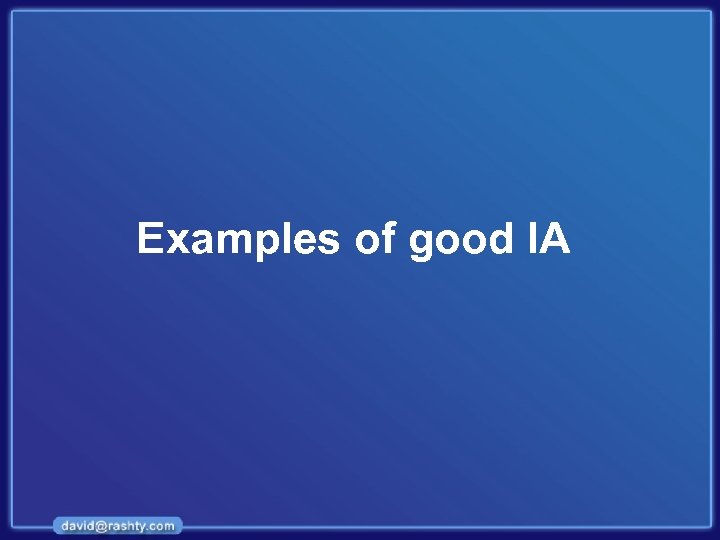 Examples of good IA

david@rashty.com